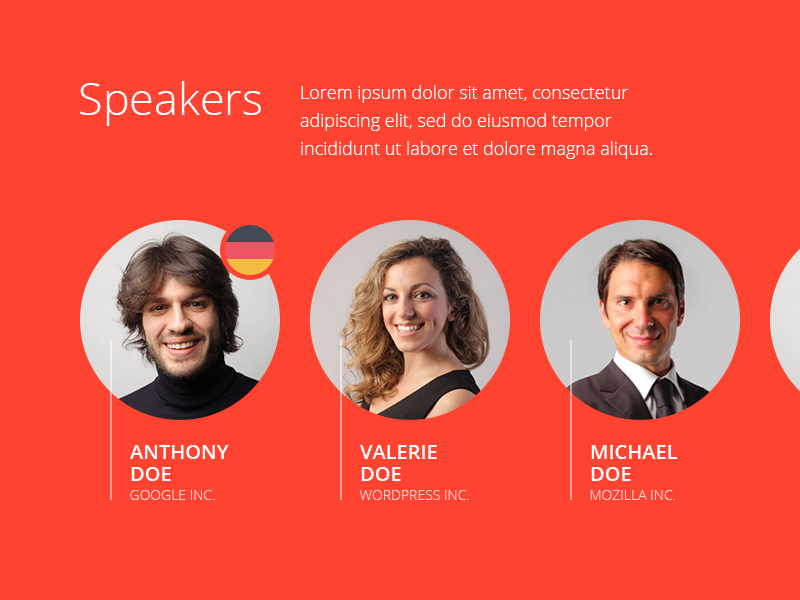 Speakers

Lorem ipsum dolor sit amet, consectetur adipiscing elit, sed do eiusmod tempor incididunt ut labore et dolore magna aliqua.

ANTHONY DOE
GOOGLE INC.

VALERIE DOE
WORDPRESS INC.

MICHAEL DOE
MOZILLA INC.